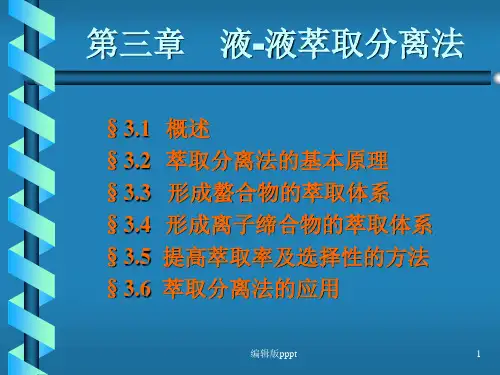 第三章　液-液萃取分离法

§ 3.1　概述
§ 3.2　萃取分离法的基本原理
§ 3.3　形成螯合物的萃取体系
§ 3.4　形成离子缔合物的萃取体系
§ 3.5　提高萃取率及选择性的方法
§ 3.6　萃取分离法的应用

编辑版pppt

1